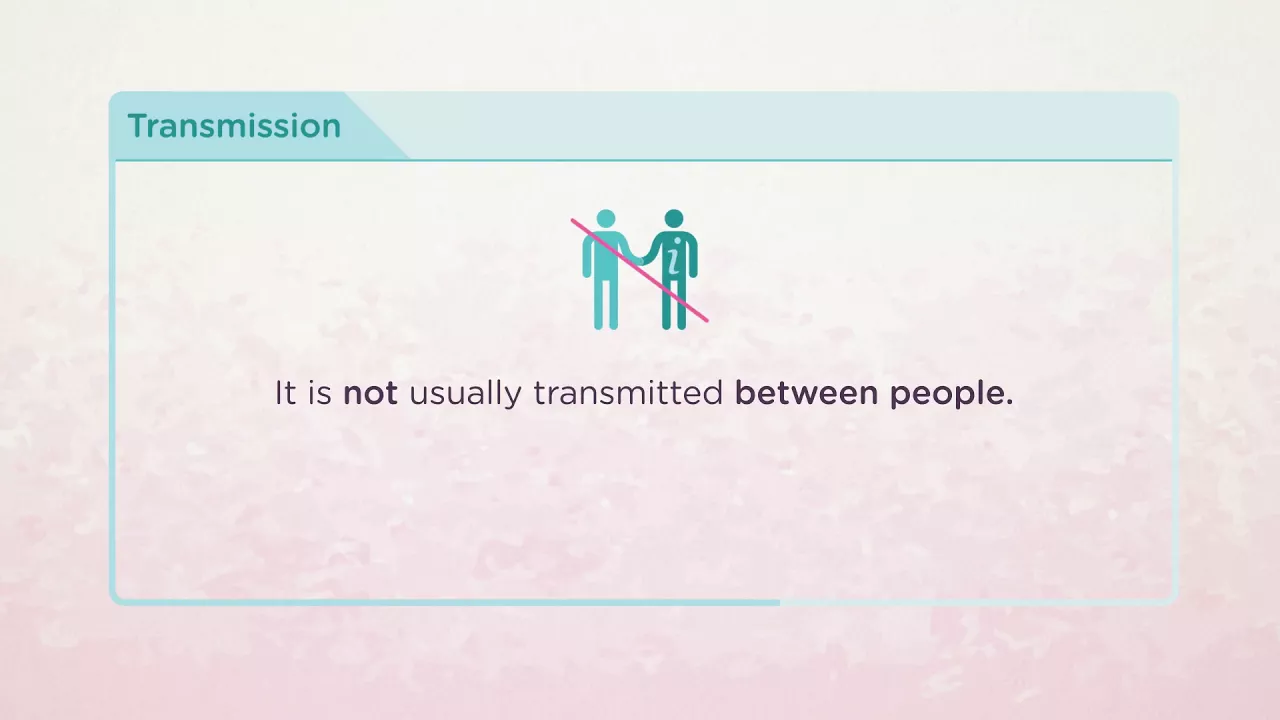 Transmission

It is not usually transmitted between people.